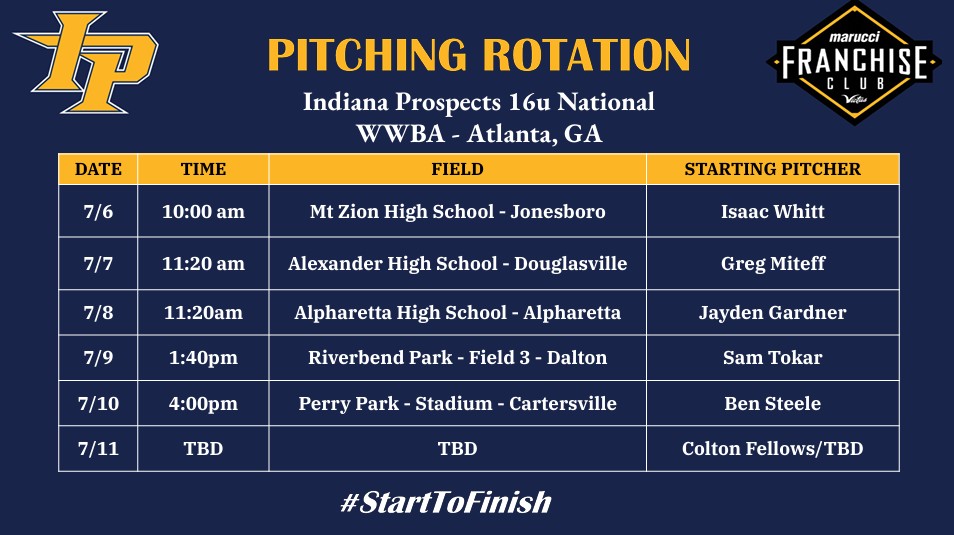 IP

PITCHING ROTATION

marucci FRANCHISE CLUB Victus

Indiana Prospects 16u National
WWBA - Atlanta, GA

| DATE | TIME | FIELD | STARTING PITCHER |
|---|---|---|---|
| 7/6 | 10:00 am | Mt Zion High School - Jonesboro | Isaac Whitt |
| 7/7 | 11:20 am | Alexander High School - Douglasville | Greg Miteff |
| 7/8 | 11:20am | Alpharetta High School - Alpharetta | Jayden Gardner |
| 7/9 | 1:40pm | Riverbend Park - Field 3 - Dalton | Sam Tokar |
| 7/10 | 4:00pm | Perry Park - Stadium - Cartersville | Ben Steele |
| 7/11 | TBD | TBD | Colton Fellows/TBD |

#StartToFinish